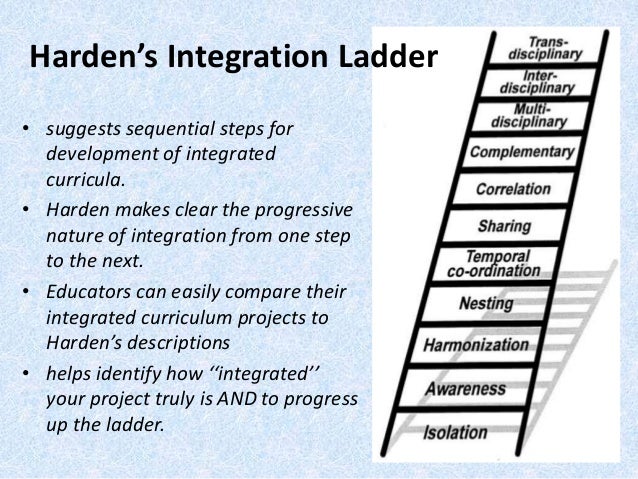 Harden's Integration Ladder

• suggests sequential steps for development of integrated curricula.
• Harden makes clear the progressive nature of integration from one step to the next.
• Educators can easily compare their integrated curriculum projects to Harden's descriptions
• helps identify how ''integrated'' your project truly is AND to progress up the ladder.

Trans-disciplinary
Inter-disciplinary
Multi-disciplinary
Complementary
Correlation
Sharing
Temporal co-ordination
Nesting
Harmonization
Awareness
Isolation